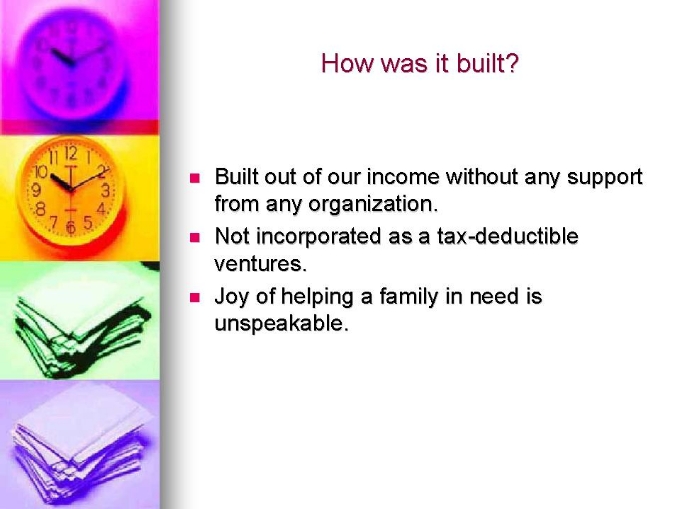 How was it built?

- Built out of our income without any support from any organization.
- Not incorporated as a tax-deductible ventures.
- Joy of helping a family in need is unspeakable.